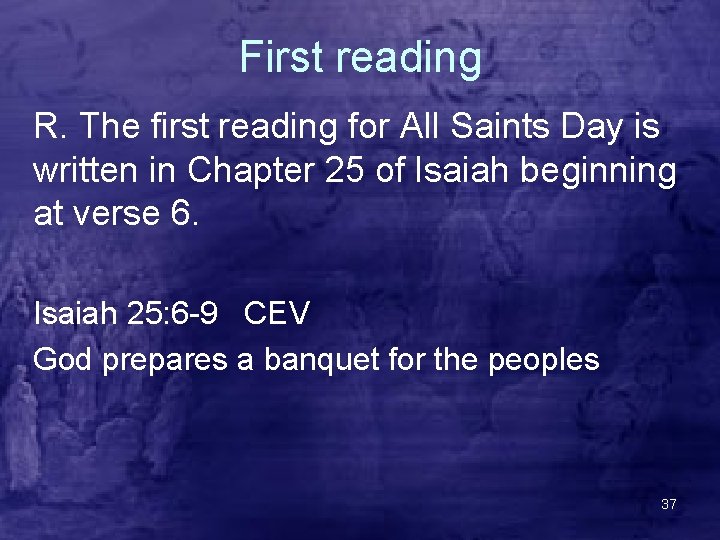 First reading

R. The first reading for All Saints Day is written in Chapter 25 of Isaiah beginning at verse 6.

Isaiah 25:6-9 CEV

God prepares a banquet for the peoples

37